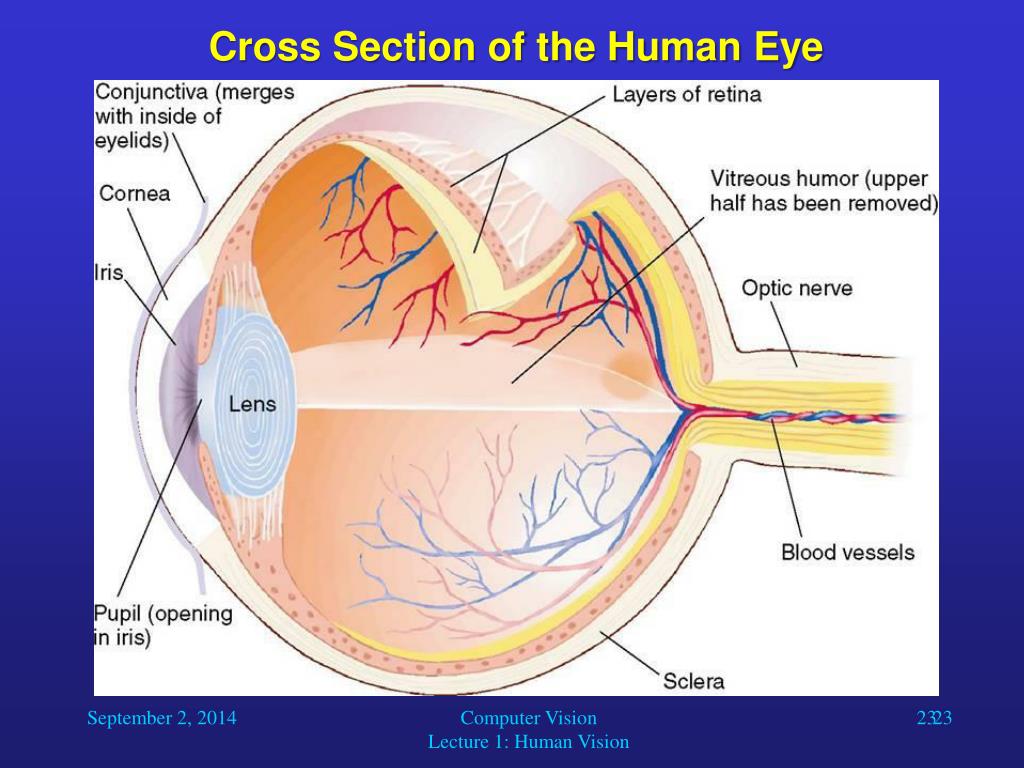 Cross Section of the Human Eye

Conjunctiva (merges with inside of eyelids)

Cornea

Iris

Lens

Pupil (opening in iris)

Layers of retina

Vitreous humor (upper half has been removed)

Optic nerve

Blood vessels

Sclera

September 2, 2014

Computer Vision
Lecture 1: Human Vision

2323